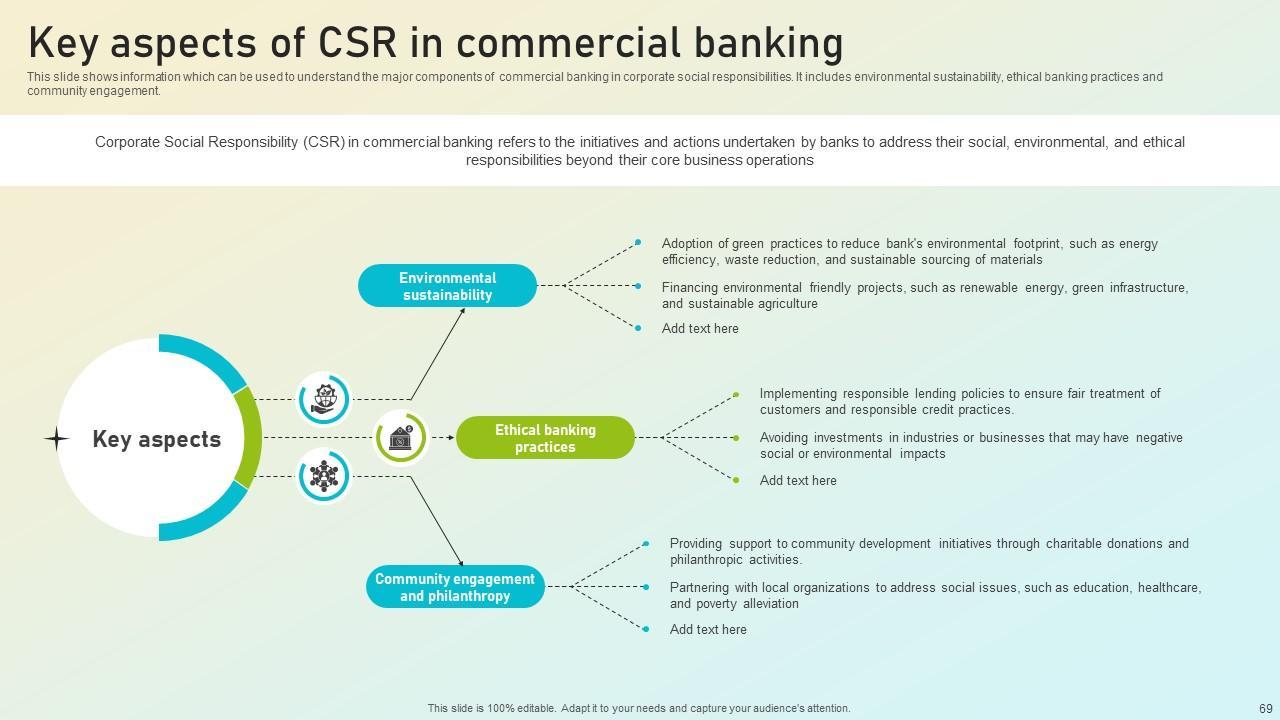 Key aspects of CSR in commercial banking

This slide shows information which can be used to understand the major components of commercial banking in corporate social responsibilities. It includes environmental sustainability, ethical banking practices and community engagement.

Corporate Social Responsibility (CSR) in commercial banking refers to the initiatives and actions undertaken by banks to address their social, environmental, and ethical responsibilities beyond their core business operations

Key aspects

Environmental sustainability

Adoption of green practices to reduce bank's environmental footprint, such as energy efficiency, waste reduction, and sustainable sourcing of materials

Financing environmental friendly projects, such as renewable energy, green infrastructure, and sustainable agriculture

Add text here

Ethical banking practices

Implementing responsible lending policies to ensure fair treatment of customers and responsible credit practices.

Avoiding investments in industries or businesses that may have negative social or environmental impacts

Add text here

Community engagement and philanthropy

Providing support to community development initiatives through charitable donations and philanthropic activities.

Partnering with local organizations to address social issues, such as education, healthcare, and poverty alleviation

Add text here

This slide is 100% editable. Adapt it to your needs and capture your audience's attention.

69